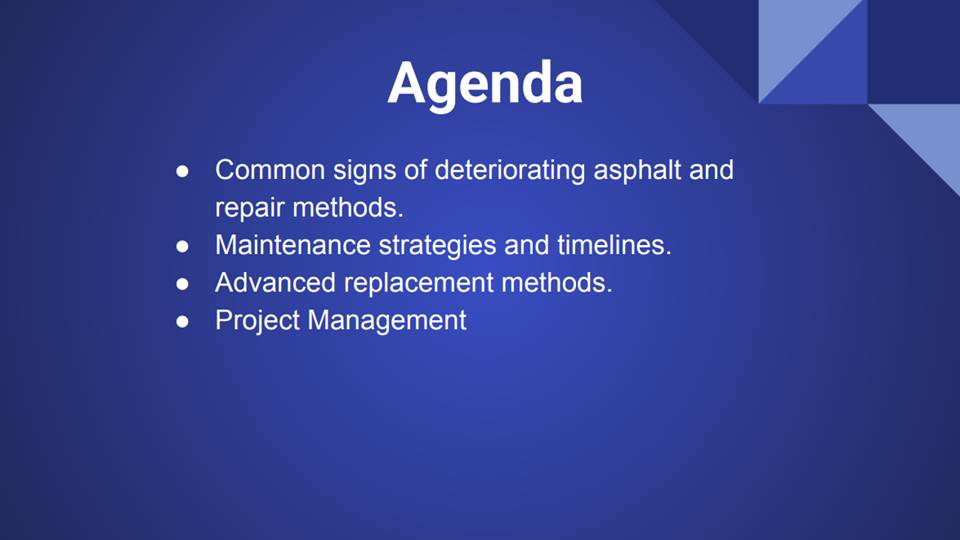 Agenda

● Common signs of deteriorating asphalt and repair methods.
● Maintenance strategies and timelines.
● Advanced replacement methods.
● Project Management